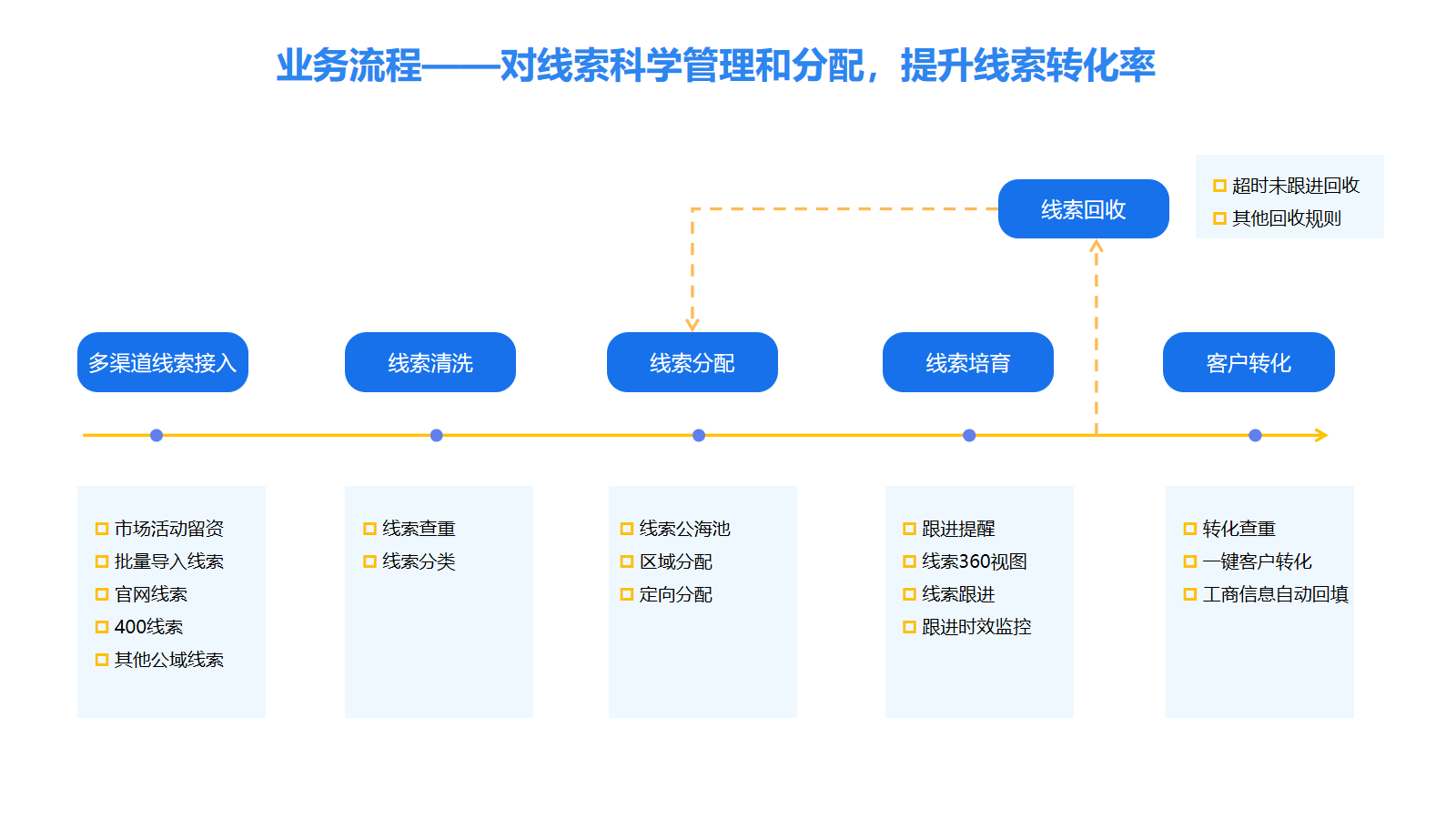 业务流程——对线索科学管理和分配，提升线索转化率

线索回收

超时未跟进回收
其他回收规则

多渠道线索接入

线索清洗

线索分配

线索培育

客户转化

市场活动留资
批量导入线索
官网线索
400线索
其他公域线索

线索查重
线索分类

线索公海池
区域分配
定向分配

跟进提醒
线索360视图
线索跟进
跟进时效监控

转化查重
一键客户转化
工商信息自动回填